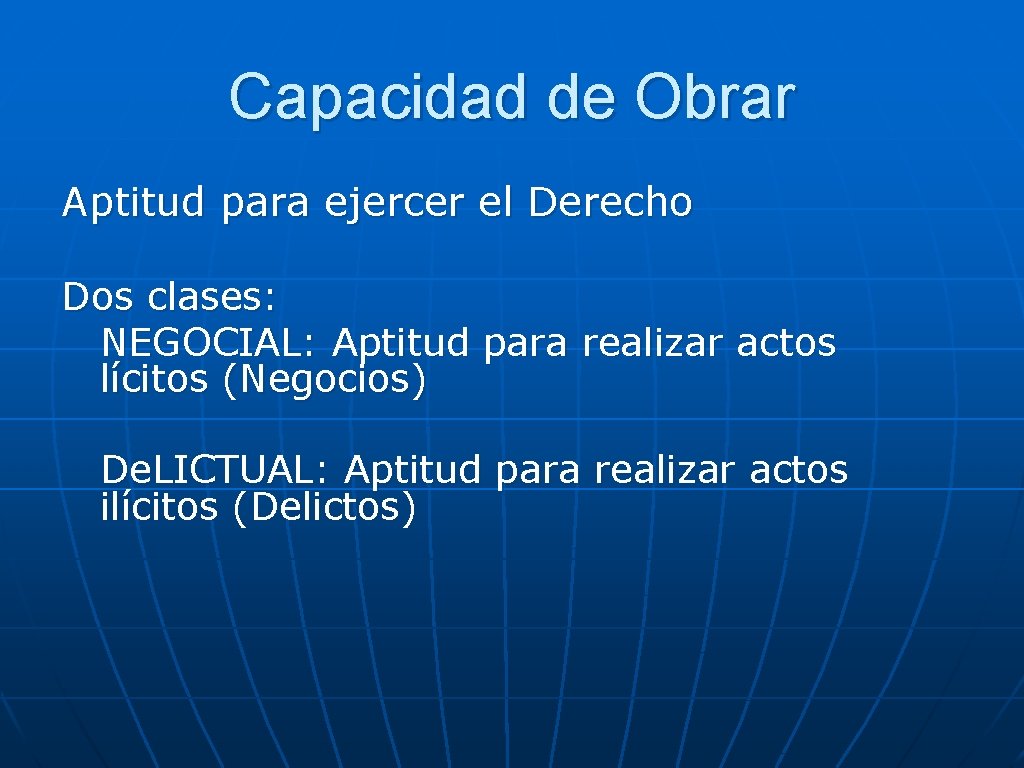 Capacidad de Obrar

Aptitud para ejercer el Derecho

Dos clases:
NEGOCIAL: Aptitud para realizar actos lícitos (Negocios)

De.LICTUAL: Aptitud para realizar actos ilícitos (Delictos)